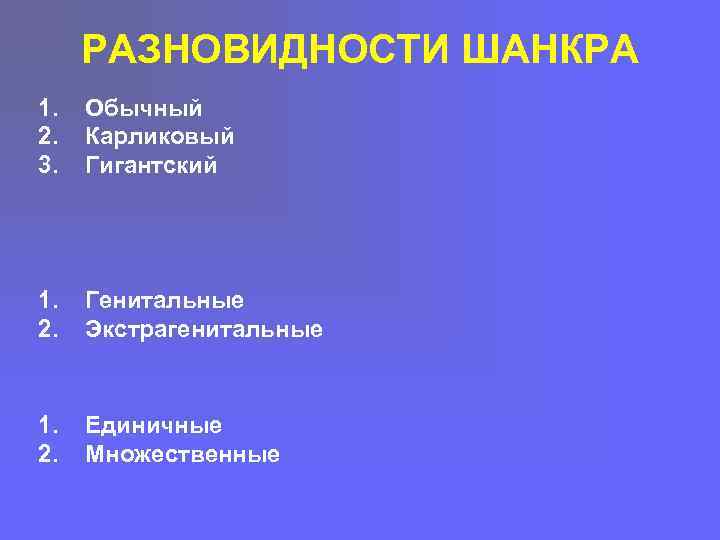 РАЗНОВИДНОСТИ ШАНКРА

1. Обычный
2. Карликовый
3. Гигантский

1. Генитальные
2. Экстрагенитальные

1. Единичные
2. Множественные